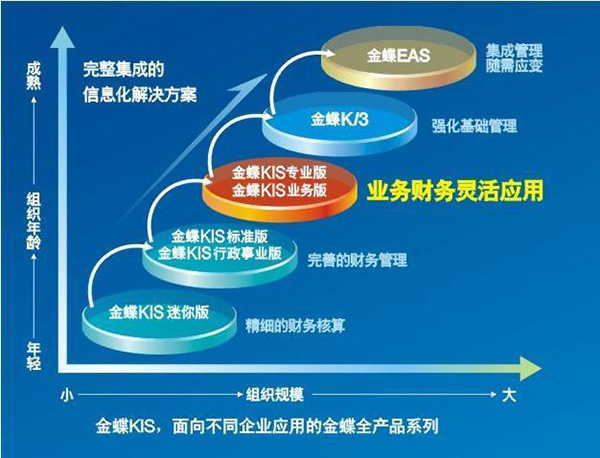 成熟

组织年龄

年轻

完整集成的
信息化解决方案

金蝶EAS
集成管理
随需应变

金蝶K/3
强化基础管理

金蝶KIS专业版
金蝶KIS业务版
业务财务灵活应用

金蝶KIS标准版
金蝶KIS行政事业版
完善的财务管理

金蝶KIS迷你版
精细的财务核算

小 组织规模 大

金蝶KIS，面向不同企业应用的金蝶全产品系列